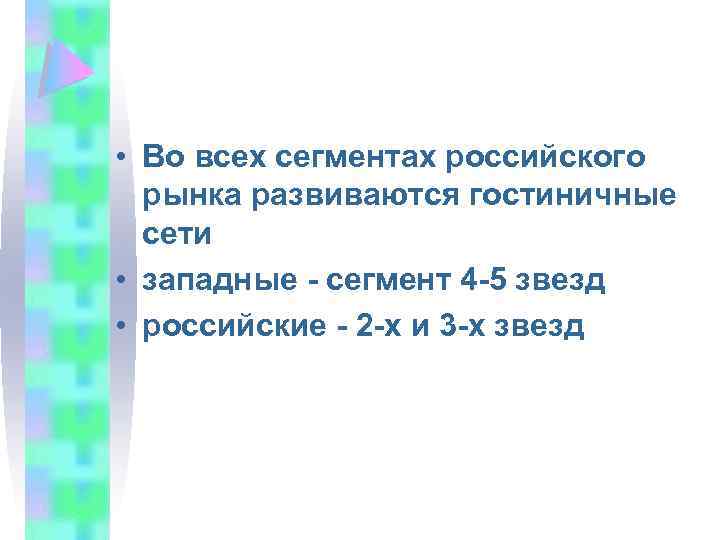 • Во всех сегментах российского рынка развиваются гостиничные сети
• западные - сегмент 4-5 звезд
• российские - 2-х и 3-х звезд